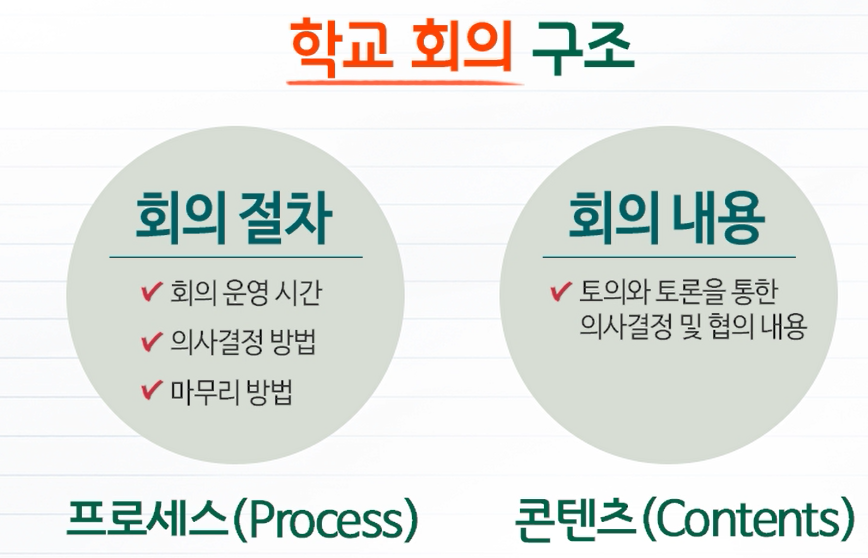 학교 회의 구조

회의 절차

✔ 회의 운영 시간
✔ 의사결정 방법
✔ 마무리 방법

프로세스(Process)

회의 내용

✔ 토의와 토론을 통한 의사결정 및 협의 내용

콘텐츠(Contents)